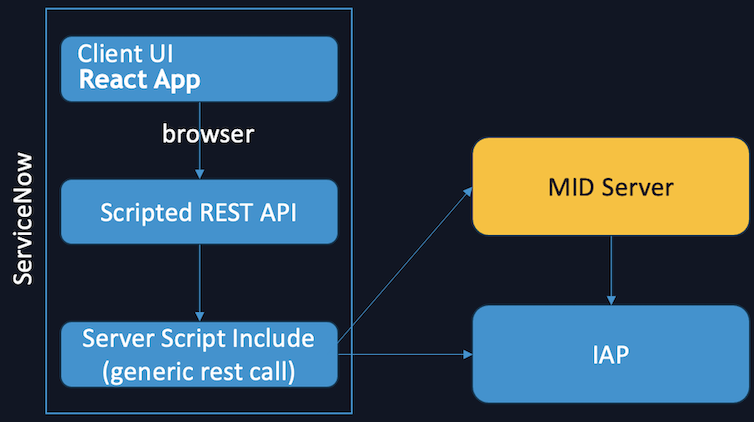 ServiceNow

Client UI
React App

browser

Scripted REST API

Server Script Include
(generic rest call)

MID Server

IAP